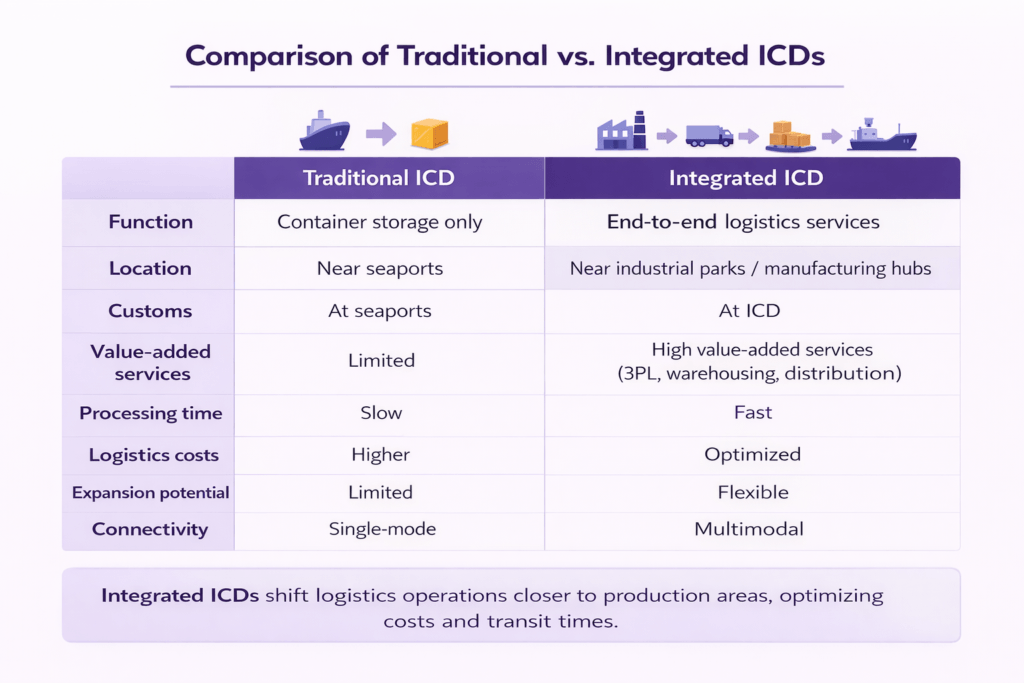 Comparison of Traditional vs. Integrated ICDs

| | Traditional ICD | Integrated ICD |
|---|---|---|
| Function | Container storage only | End-to-end logistics services |
| Location | Near seaports | Near industrial parks / manufacturing hubs |
| Customs | At seaports | At ICD |
| Value-added services | Limited | High value-added services (3PL, warehousing, distribution) |
| Processing time | Slow | Fast |
| Logistics costs | Higher | Optimized |
| Expansion potential | Limited | Flexible |
| Connectivity | Single-mode | Multimodal |

Integrated ICDs shift logistics operations closer to production areas, optimizing costs and transit times.